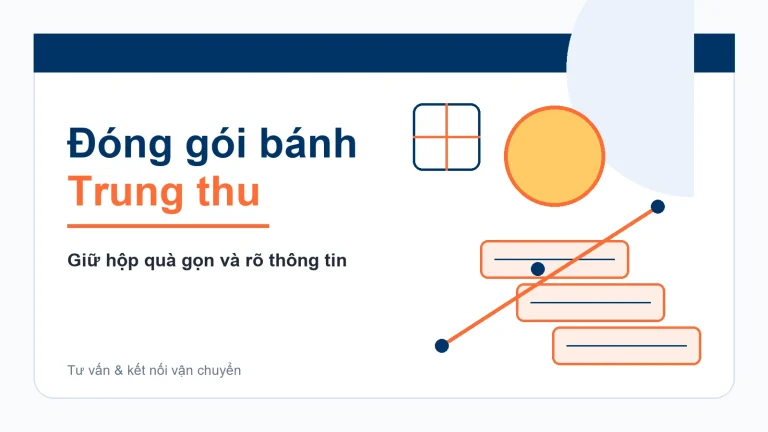 Đóng gói bánh
Trung thu

Giữ hộp quà gọn và rõ thông tin

Tư vấn & kết nối vận chuyển